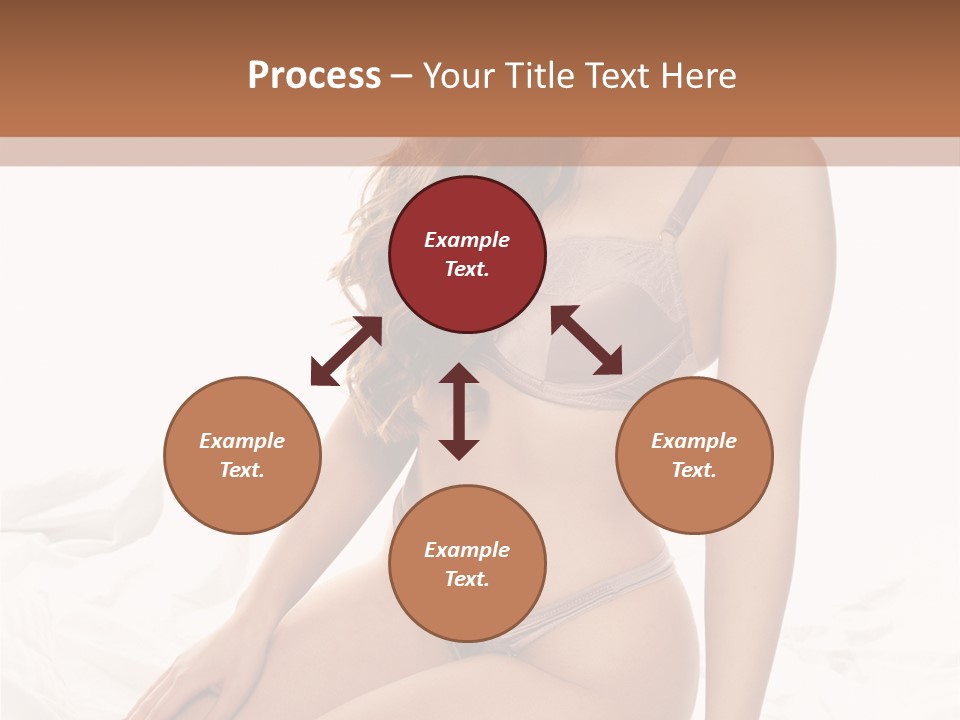 Process – Your Title Text Here

Example Text.

Example Text.

Example Text.

Example Text.